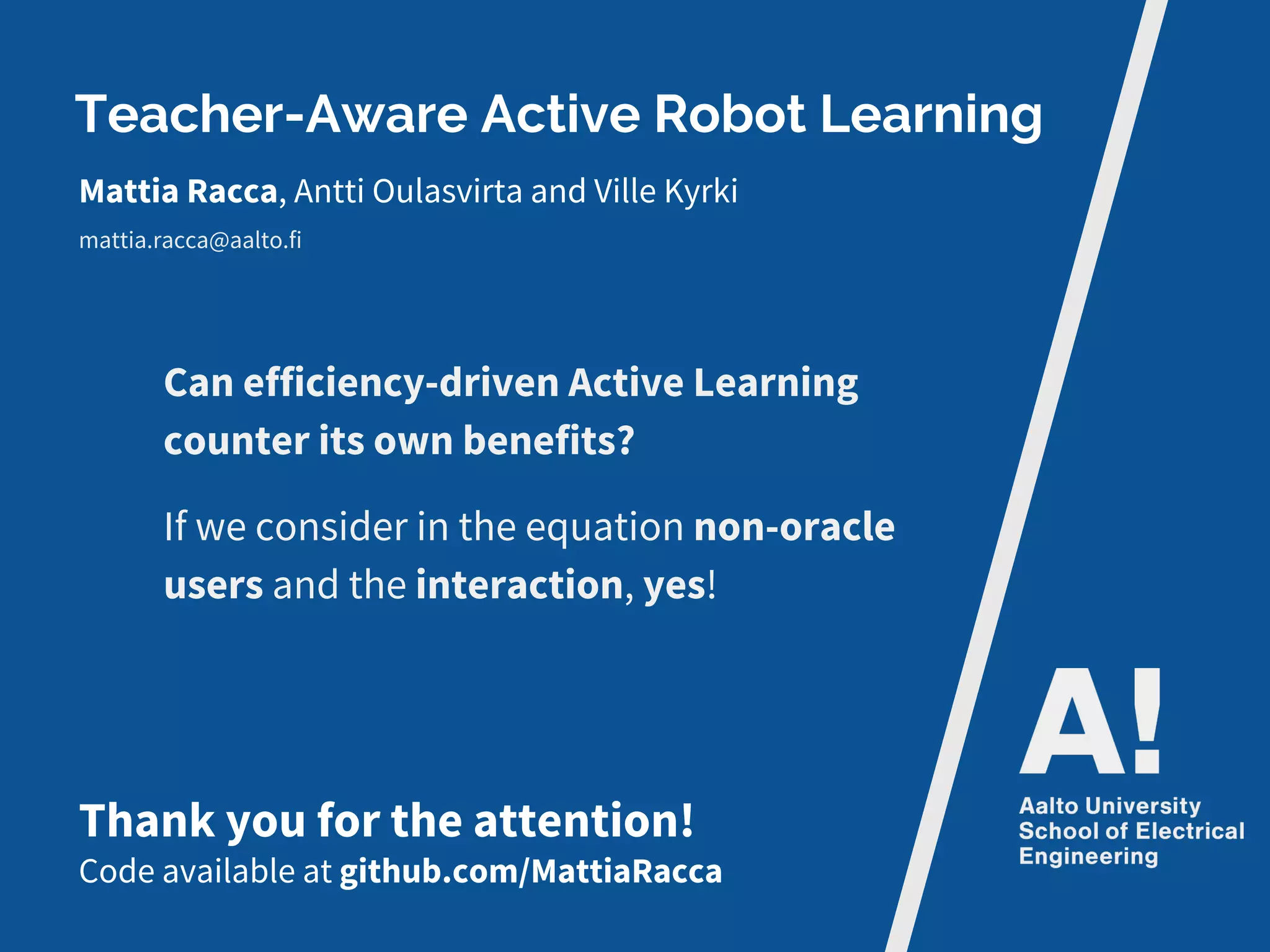 Teacher-Aware Active Robot Learning

Mattia Racca, Antti Oulasvirta and Ville Kyrki

mattia.racca@aalto.fi

Can efficiency-driven Active Learning counter its own benefits?

If we consider in the equation non-oracle users and the interaction, yes!

Thank you for the attention!
Code available at github.com/MattiaRacca

A!

Aalto University
School of Electrical
Engineering